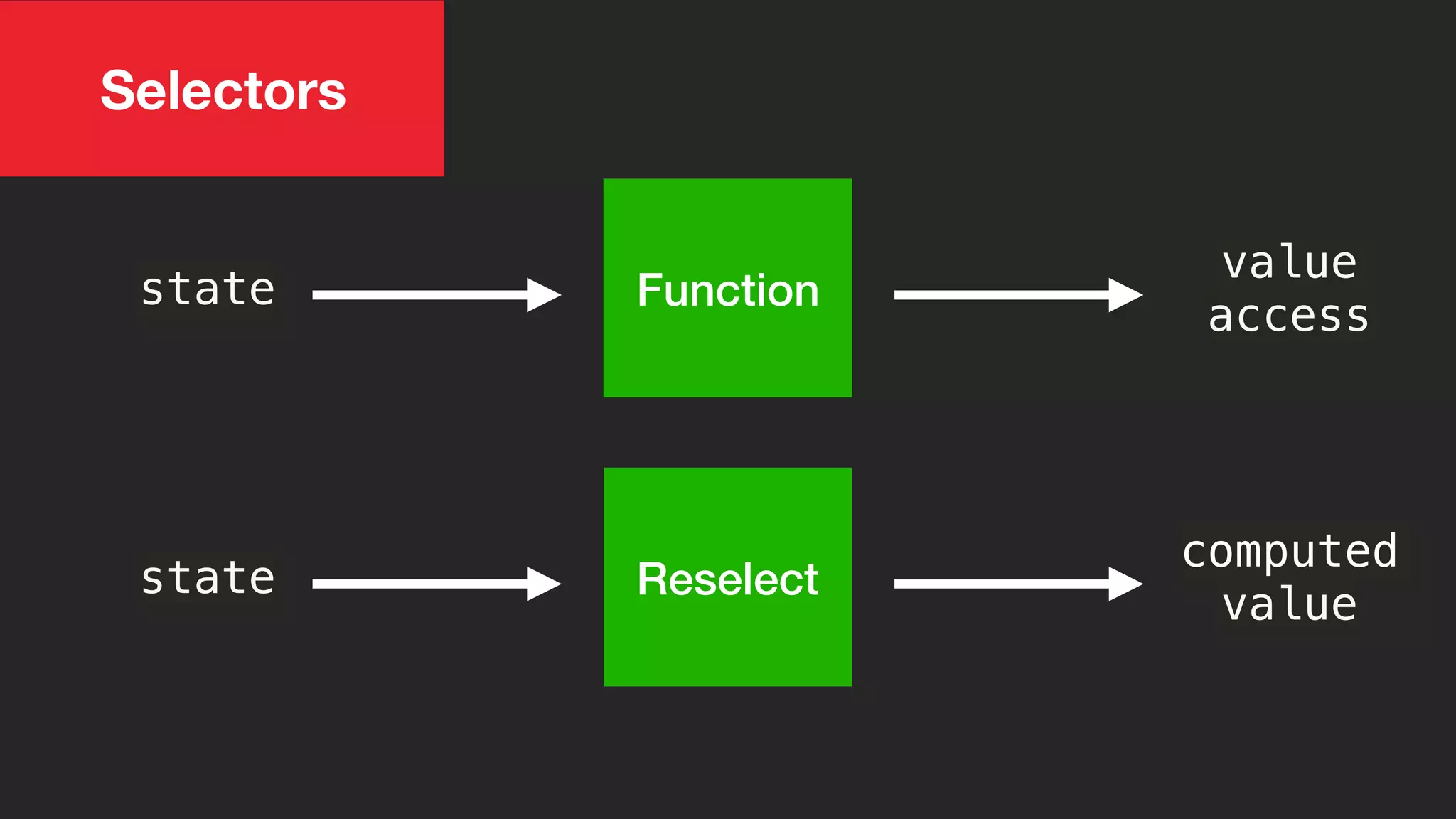 Selectors

state

Function

value
access

state

Reselect

computed
value